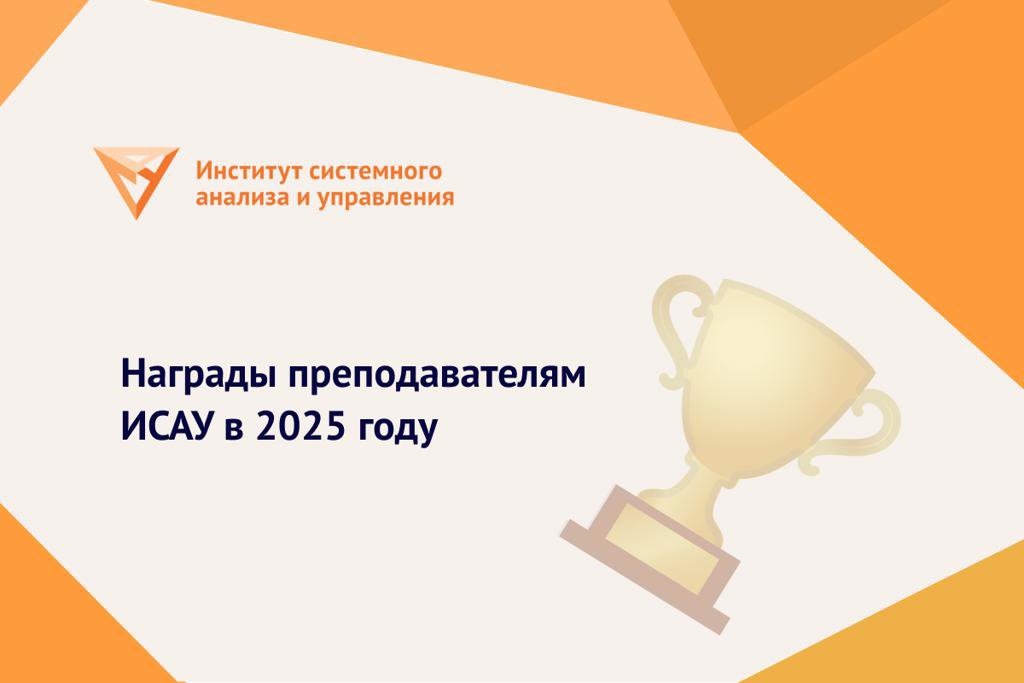 Институт системного анализа и управления

Награды преподавателям ИСАУ в 2025 году